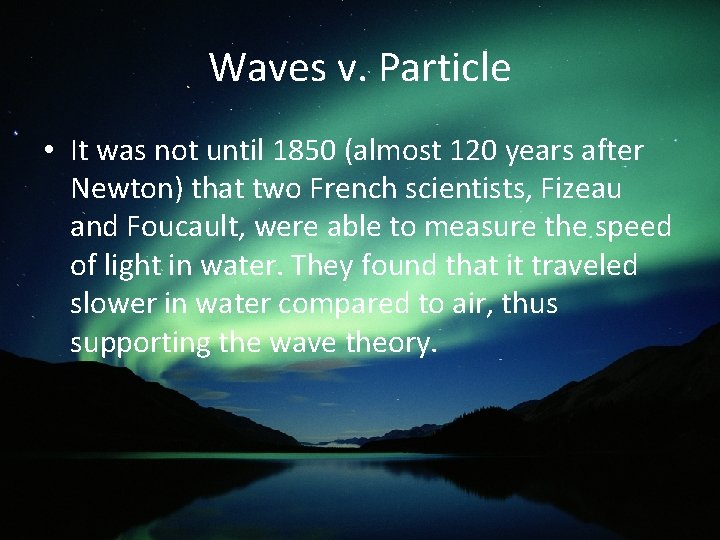 Waves v. Particle

• It was not until 1850 (almost 120 years after Newton) that two French scientists, Fizeau and Foucault, were able to measure the speed of light in water. They found that it traveled slower in water compared to air, thus supporting the wave theory.